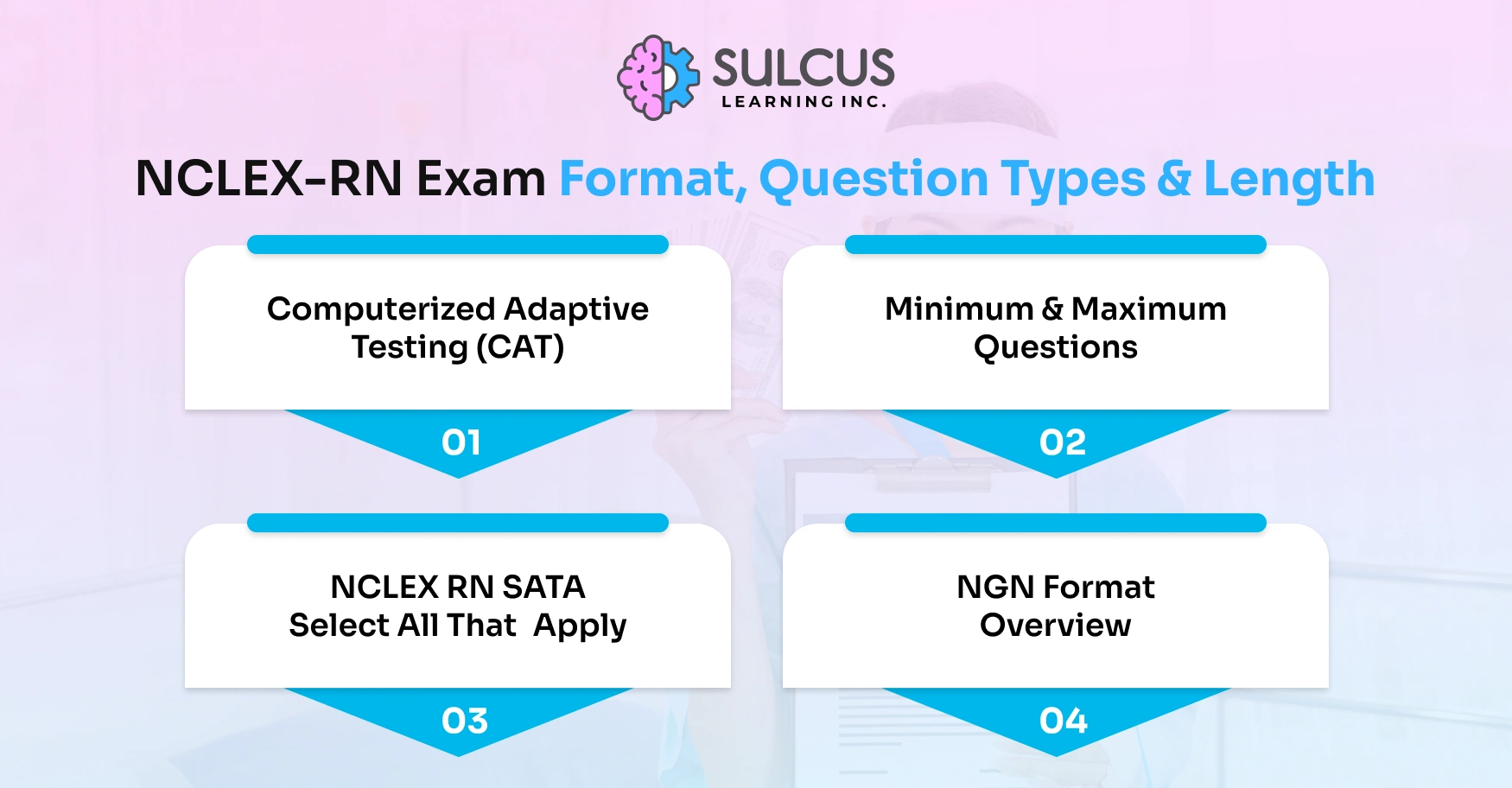 SULCUS
LEARNING INC.

NCLEX-RN Exam Format, Question Types & Length

Computerized Adaptive Testing (CAT)

01

Minimum & Maximum Questions

02

NCLEX RN SATA Select All That Apply

03

NGN Format Overview

04